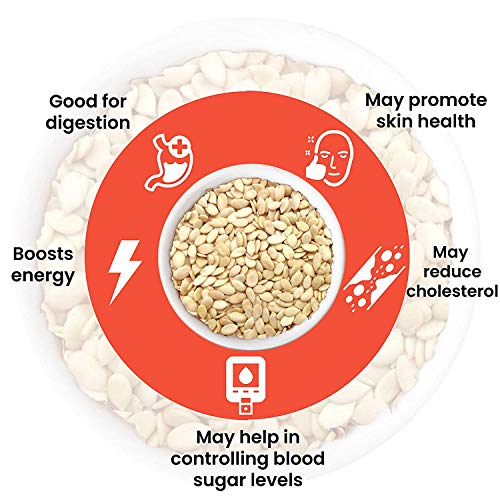 Good for digestion

May promote skin health

Boosts energy

May reduce cholesterol

May help in controlling blood sugar levels